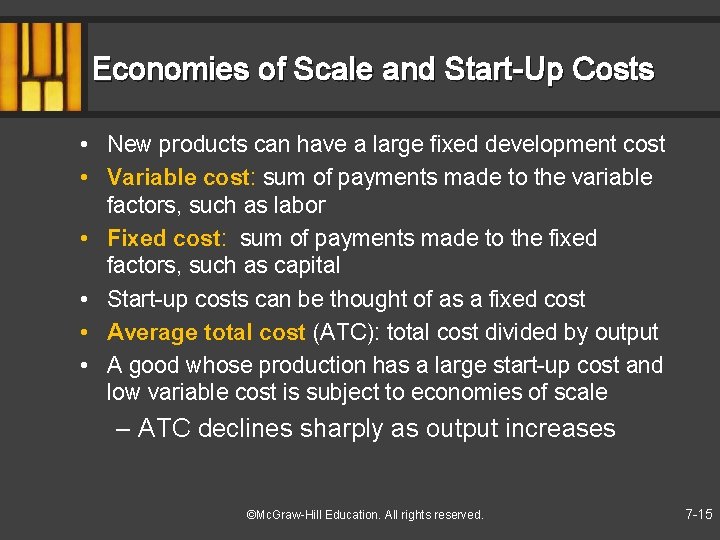 Economies of Scale and Start-Up Costs

• New products can have a large fixed development cost
• Variable cost: sum of payments made to the variable factors, such as labor
• Fixed cost: sum of payments made to the fixed factors, such as capital
• Start-up costs can be thought of as a fixed cost
• Average total cost (ATC): total cost divided by output
• A good whose production has a large start-up cost and low variable cost is subject to economies of scale
– ATC declines sharply as output increases

©McGraw-Hill Education. All rights reserved.

7-15